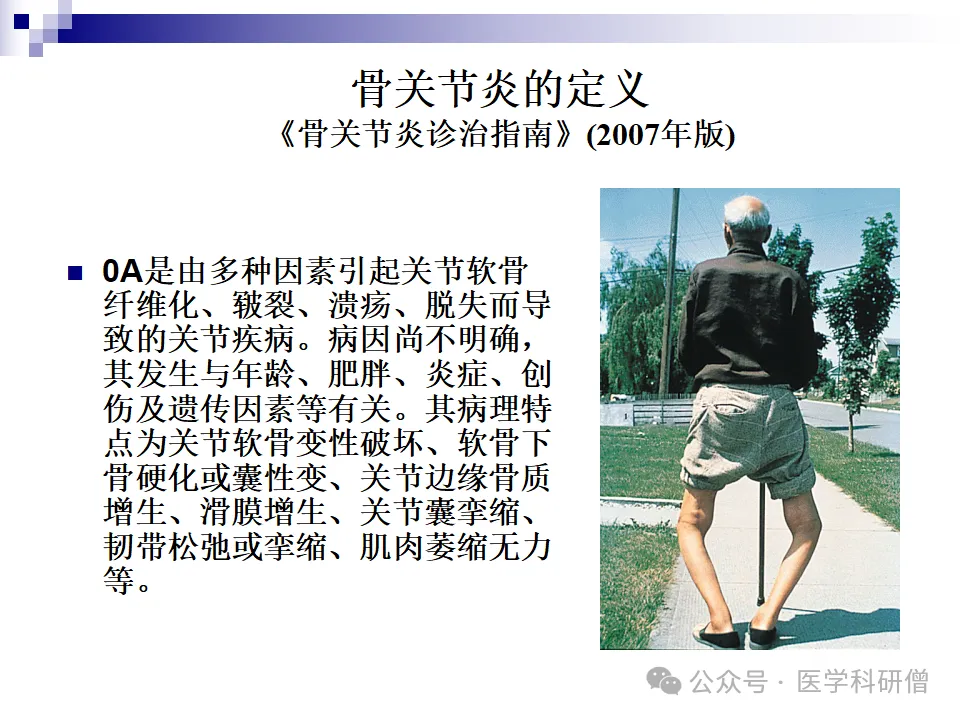 骨关节炎的定义
《骨关节炎诊治指南》(2007年版)

0A是由多种因素引起关节软骨纤维化、皲裂、溃疡、脱失而导致的关节疾病。病因尚不明确，其发生与年龄、肥胖、炎症、创伤及遗传因素等有关。其病理特点为关节软骨变性破坏、软骨下骨硬化或囊性变、关节边缘骨质增生、滑膜增生、关节囊挛缩、韧带松弛或挛缩、肌肉萎缩无力等。

公众号 · 医学科研僧